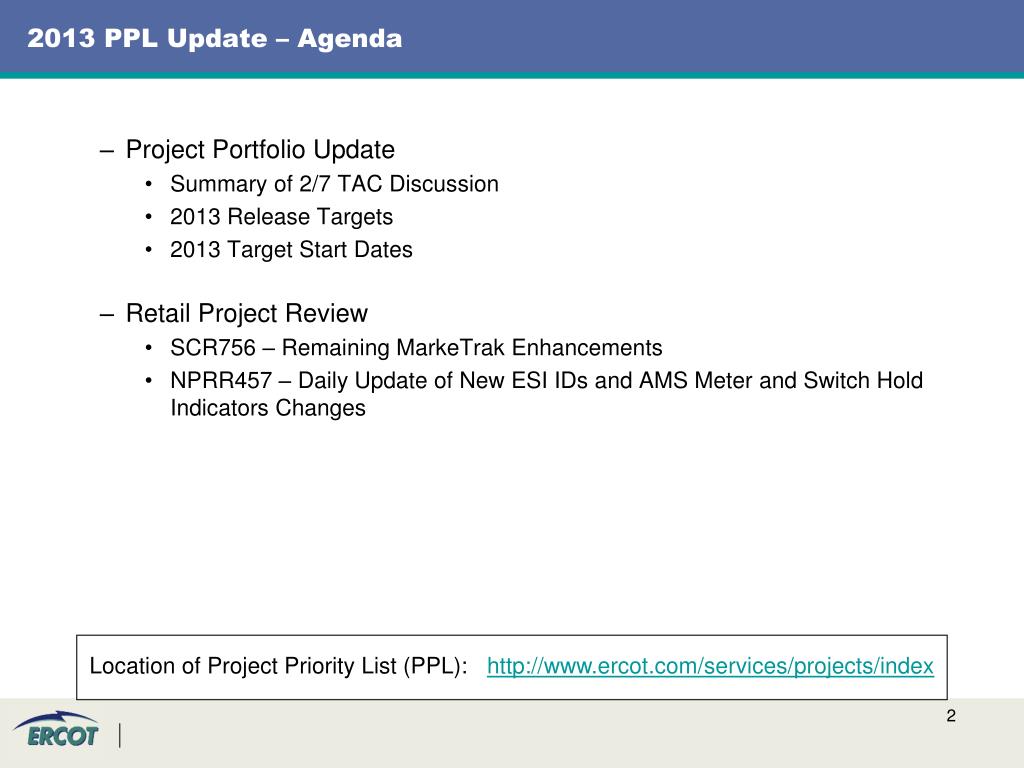 2013 PPL Update – Agenda

– Project Portfolio Update
• Summary of 2/7 TAC Discussion
• 2013 Release Targets
• 2013 Target Start Dates

– Retail Project Review
• SCR756 – Remaining MarkeTrak Enhancements
• NPRR457 – Daily Update of New ESI IDs and AMS Meter and Switch Hold Indicators Changes

Location of Project Priority List (PPL): http://www.ercot.com/services/projects/index

2

ERCOT